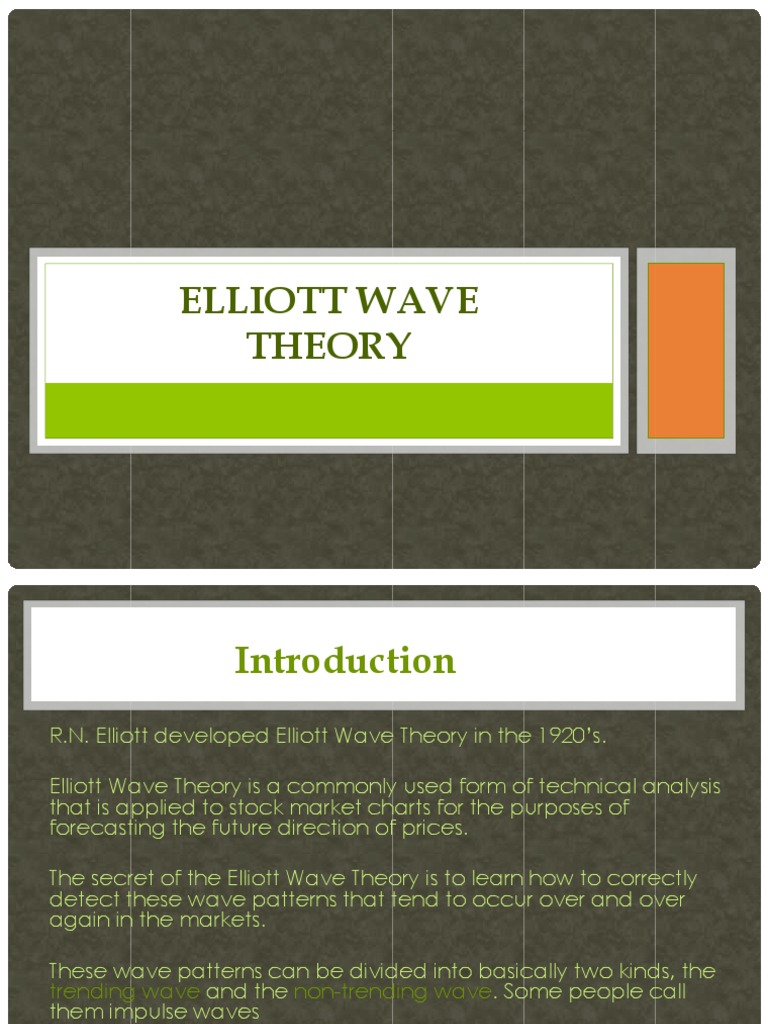 ELLIOTT WAVE THEORY

Introduction

R.N. Elliott developed Elliott Wave Theory in the 1920's.

Elliott Wave Theory is a commonly used form of technical analysis that is applied to stock market charts for the purposes of forecasting the future direction of prices.

The secret of the Elliott Wave Theory is to learn how to correctly detect these wave patterns that tend to occur over and over again in the markets.

These wave patterns can be divided into basically two kinds, the trending wave and the non-trending wave. Some people call them impulse waves